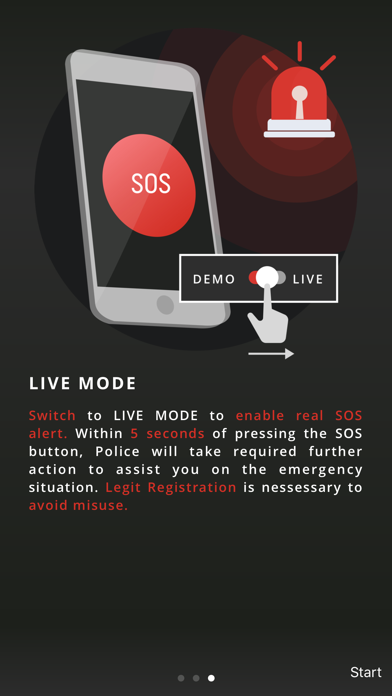 SOS

DEMO LIVE

LIVE MODE

Switch to LIVE MODE to enable real SOS alert. Within 5 seconds of pressing the SOS button, Police will take required further action to assist you on the emergency situation. Legit Registration is nessessary to avoid misuse.

Start